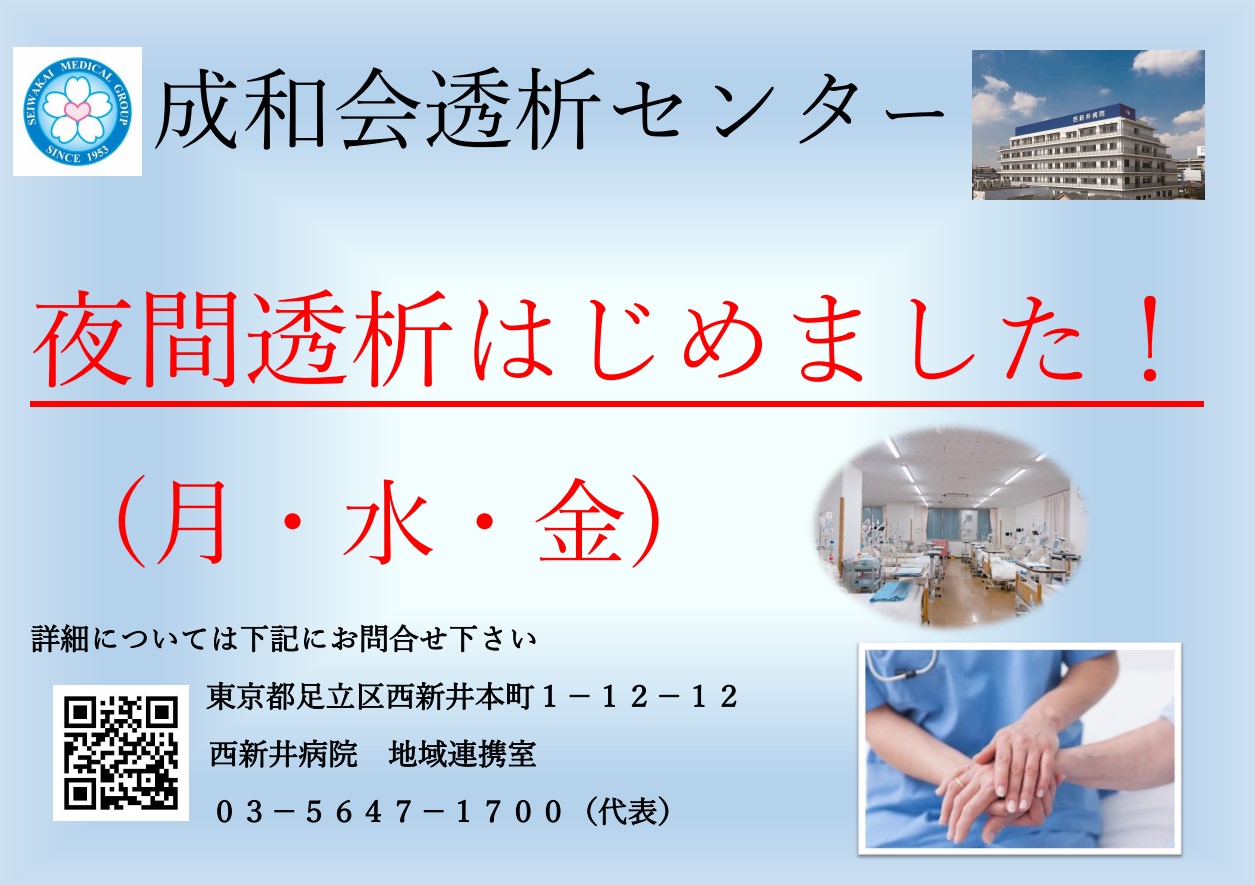 SEIWAKAI MEDICAL GROUP
SINCE 1953

成和会透析センター

西新井病院

夜間透析はじめました！

（月・水・金）

詳細については下記にお問合せ下さい

東京都足立区西新井本町１－１２－１２

西新井病院　地域連携室

０３－５６４７－１７００（代表）